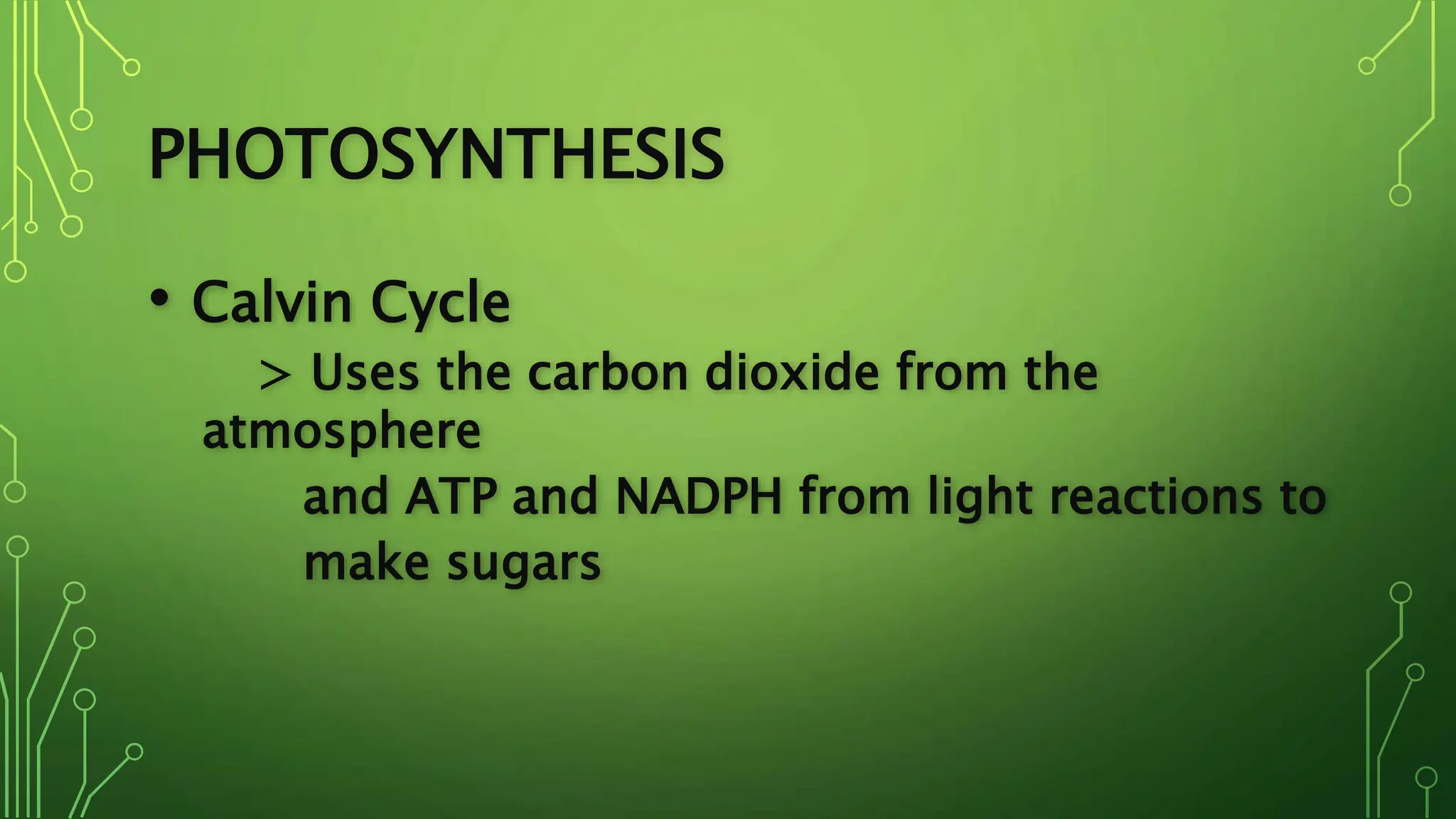 PHOTOSYNTHESIS

• Calvin Cycle

> Uses the carbon dioxide from the atmosphere and ATP and NADPH from light reactions to make sugars